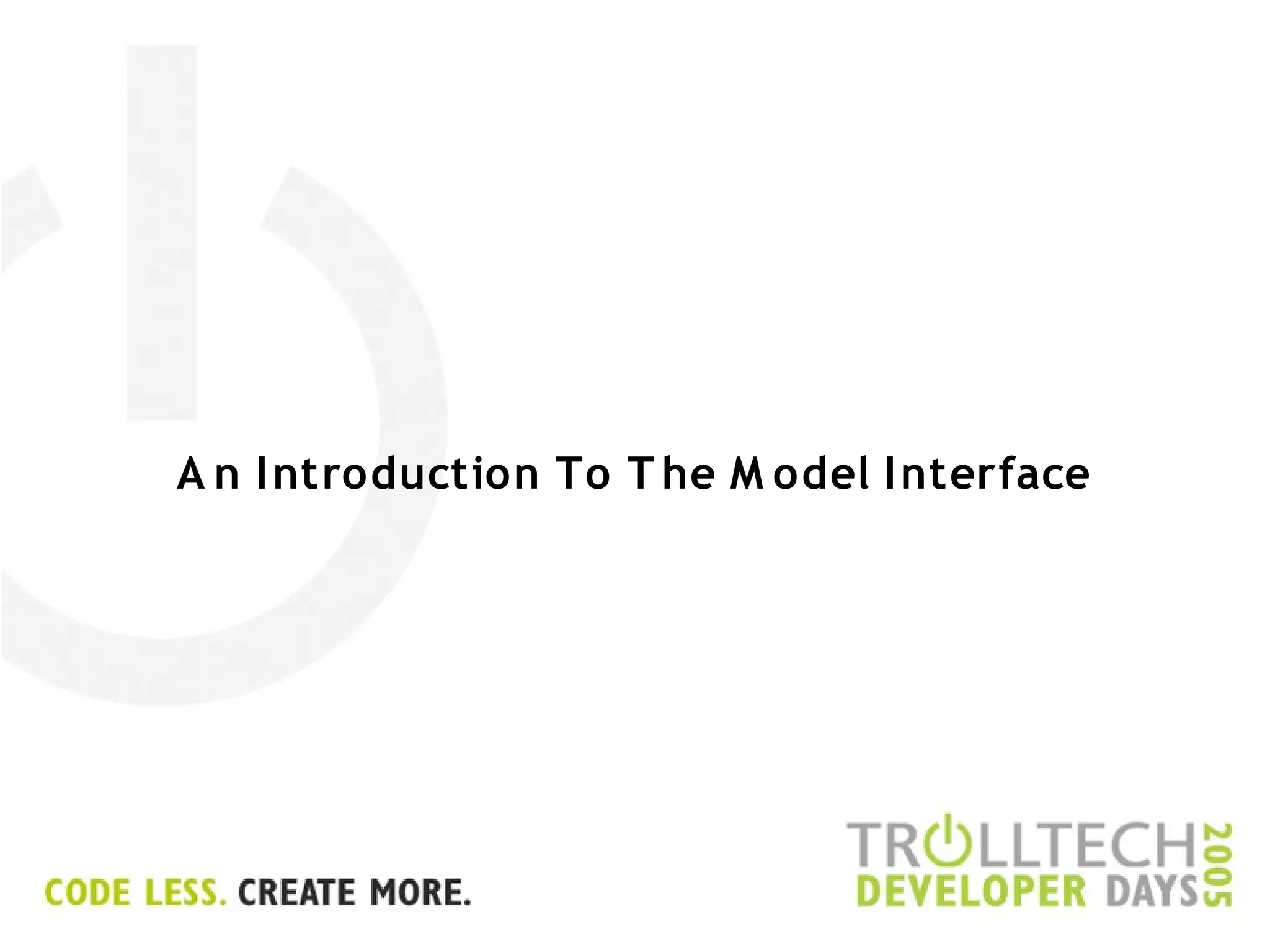 An Introduction To The Model Interface

CODE LESS. CREATE MORE.

TROLLTECH
DEVELOPER DAYS
2005